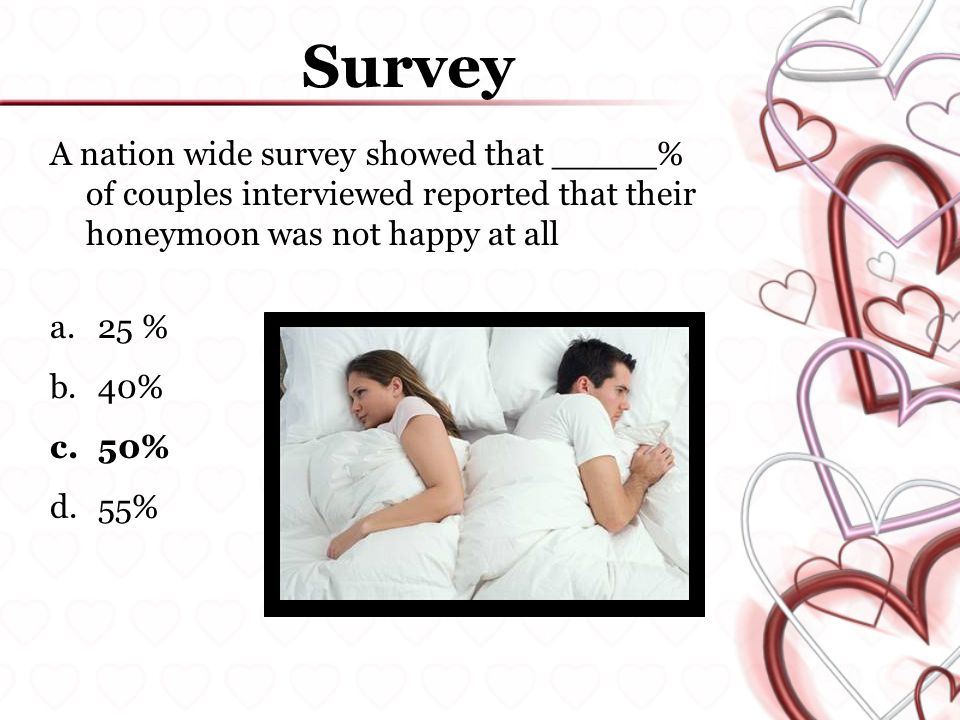 Survey

A nation wide survey showed that _____% of couples interviewed reported that their honeymoon was not happy at all

a. 25 %
b. 40%
c. 50%
d. 55%